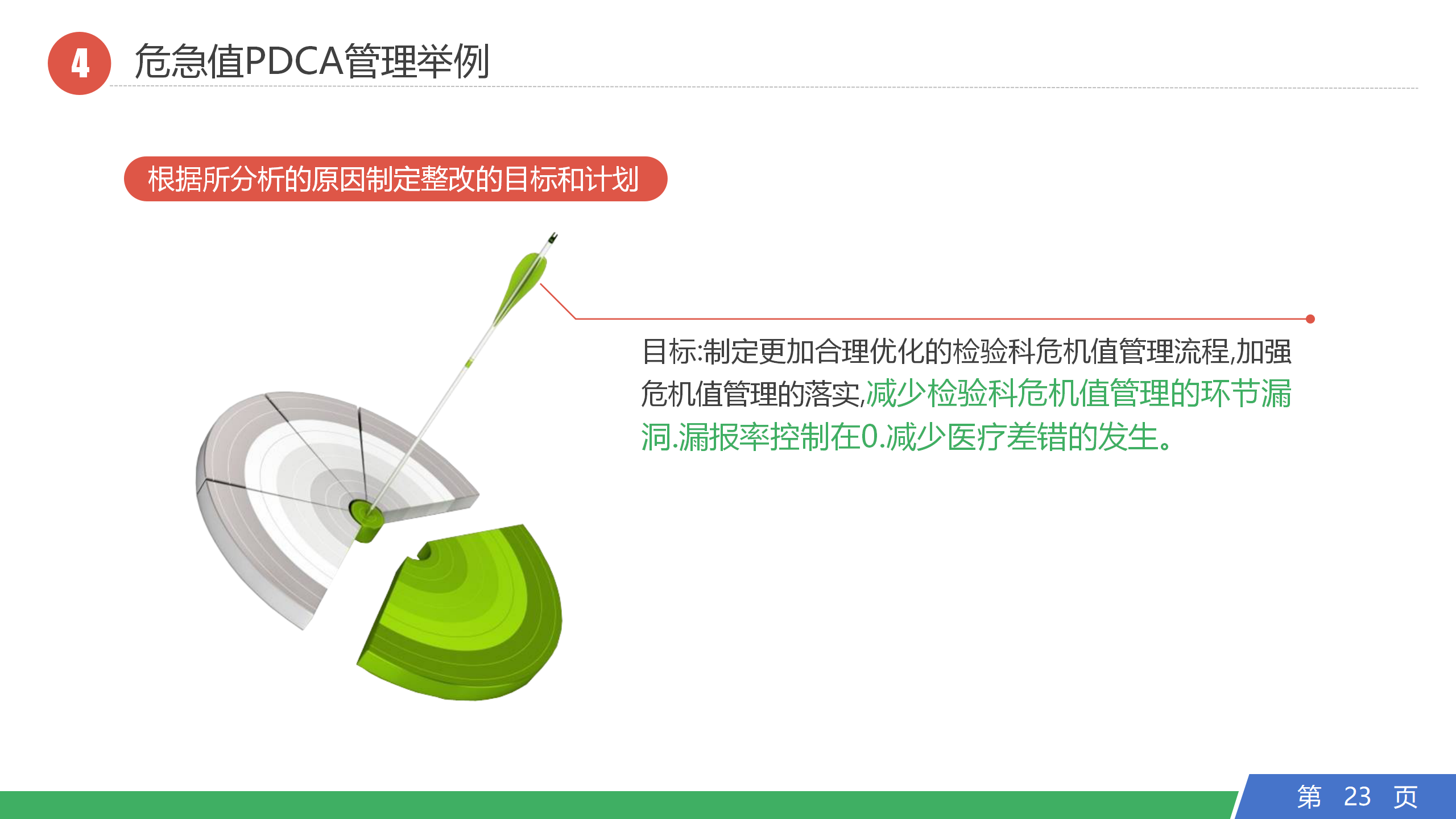 4 危急值PDCA管理举例

根据所分析的原因制定整改的目标和计划

目标:制定更加合理优化的检验科危机值管理流程,加强危机值管理的落实,减少检验科危机值管理的环节漏洞.漏报率控制在0.减少医疗差错的发生。

第 23 页